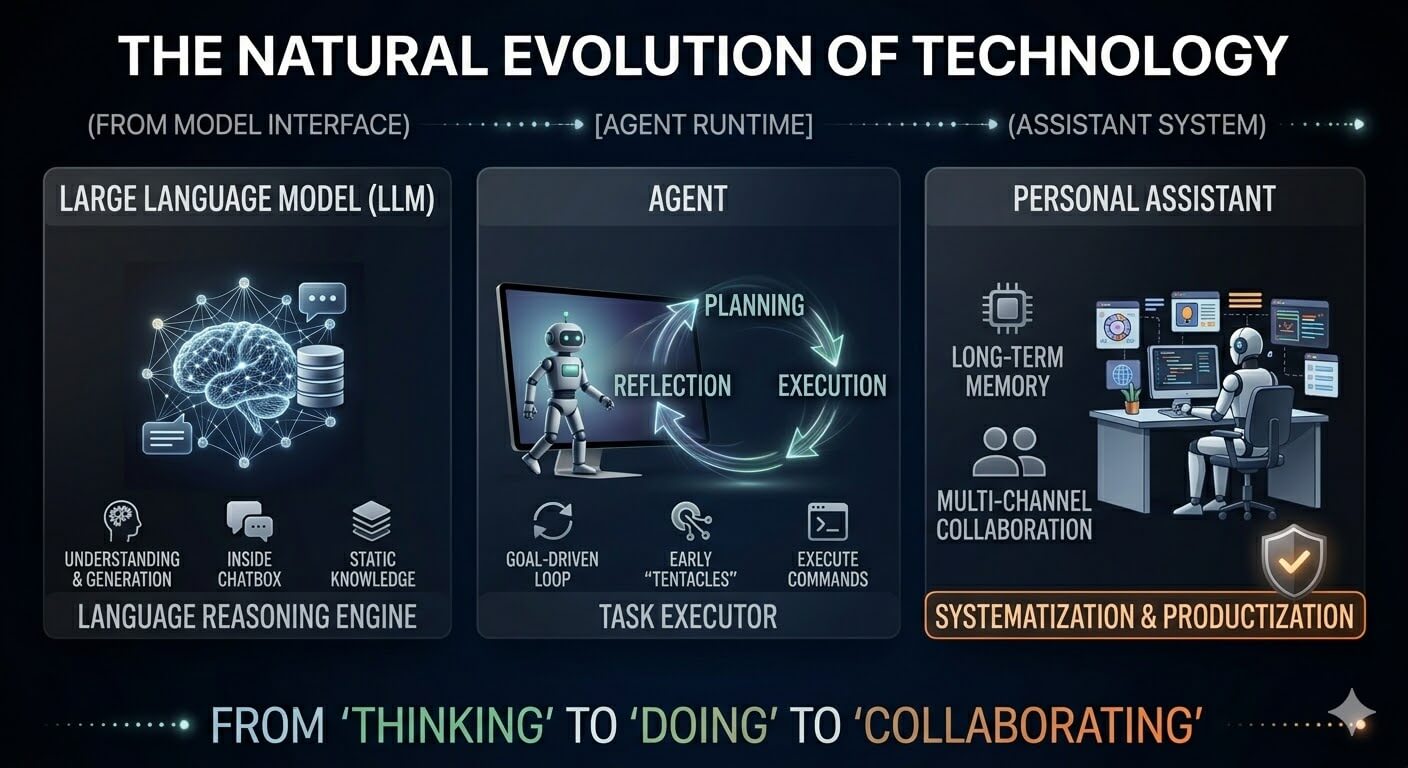 THE NATURAL EVOLUTION OF TECHNOLOGY

(FROM MODEL INTERFACE) [AGENT RUNTIME] (ASSISTANT SYSTEM)

LARGE LANGUAGE MODEL (LLM)

UNDERSTANDING & GENERATION
INSIDE CHATBOX
STATIC KNOWLEDGE

LANGUAGE REASONING ENGINE

AGENT

PLANNING
EXECUTION
REFLECTION

GOAL-DRIVEN LOOP
EARLY "TENTACLES"
EXECUTE COMMANDS

TASK EXECUTOR

PERSONAL ASSISTANT

LONG-TERM MEMORY
MULTI-CHANNEL COLLABORATION

SYSTEMATIZATION & PRODUCTIZATION

FROM 'THINKING' TO 'DOING' TO 'COLLABORATING'